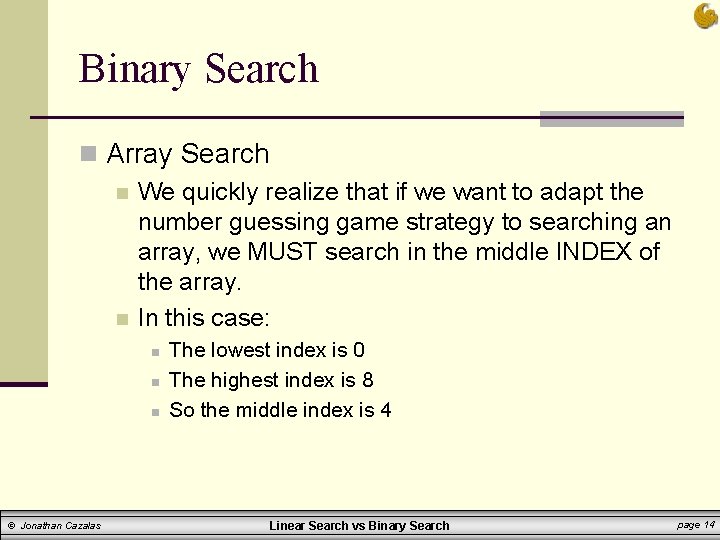 Binary Search

Array Search

We quickly realize that if we want to adapt the number guessing game strategy to searching an array, we MUST search in the middle INDEX of the array.

In this case:

The lowest index is 0

The highest index is 8

So the middle index is 4

© Jonathan Cazalas Linear Search vs Binary Search page 14